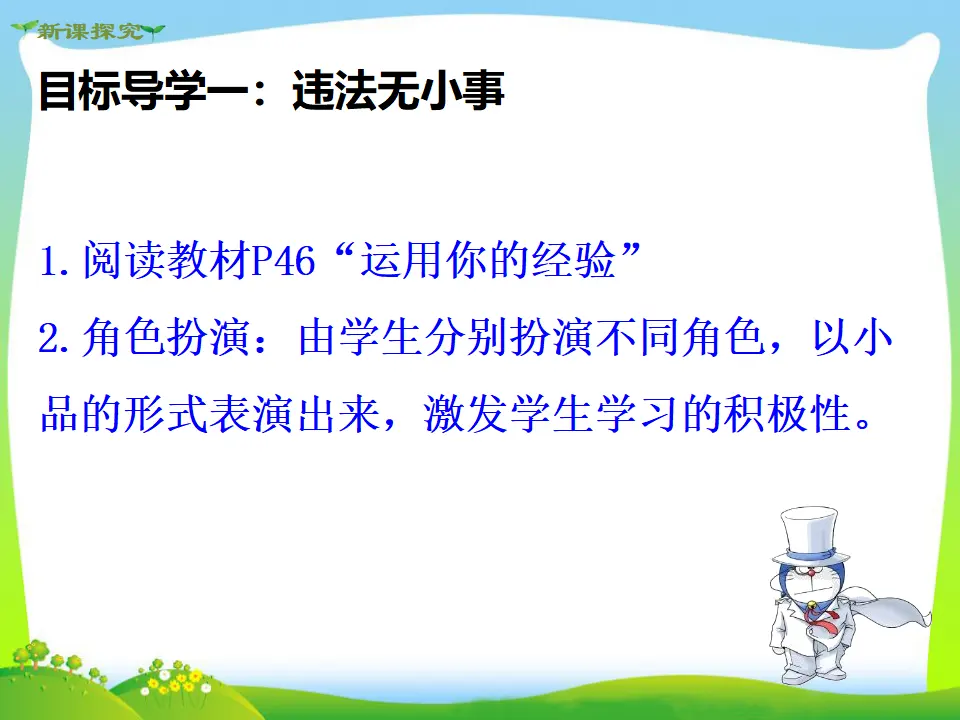 新课探究

目标导学一：违法无小事

1.阅读教材P46“运用你的经验”

2.角色扮演：由学生分别扮演不同角色，以小品的形式表演出来，激发学生学习的积极性。